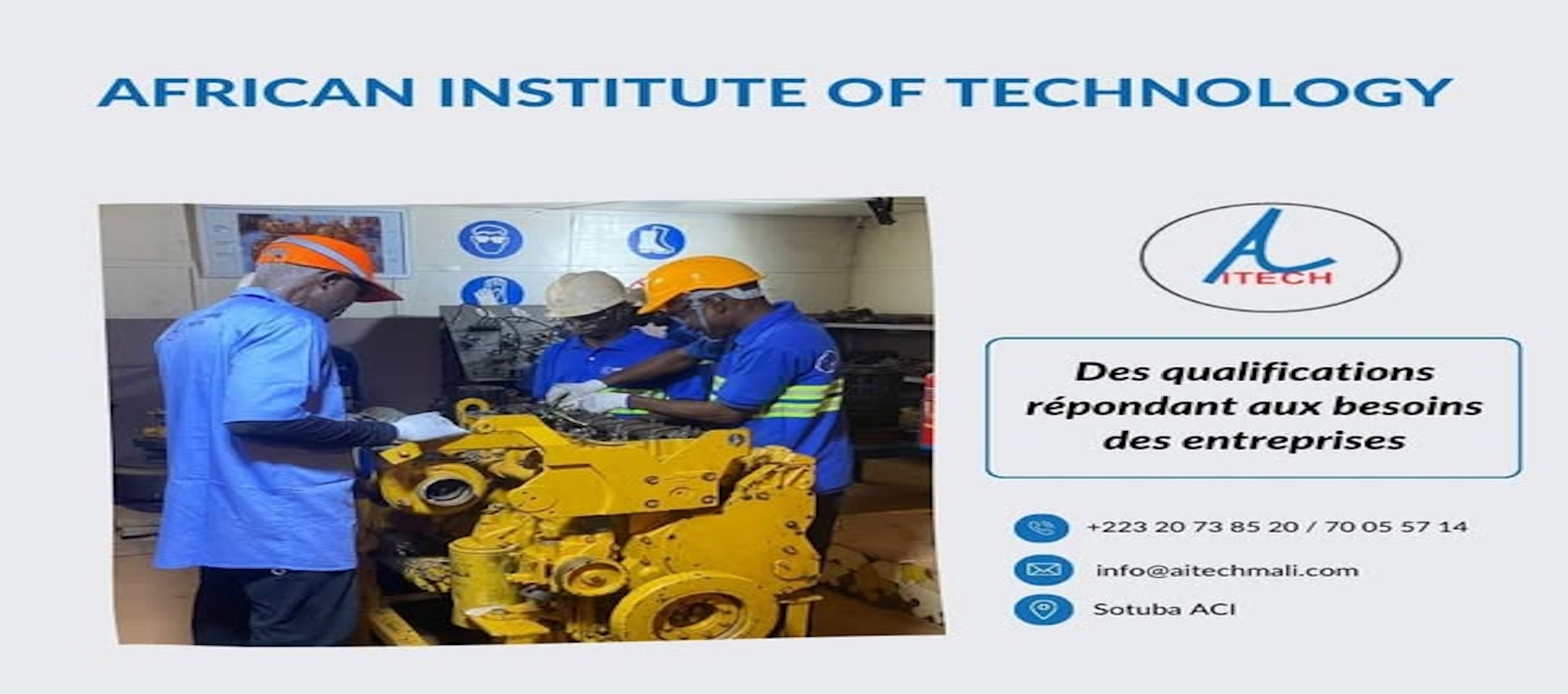 AFRICAN INSTITUTE OF TECHNOLOGY

AITECH

Des qualifications répondant aux besoins des entreprises

+223 20 73 85 20 / 70 05 57 14

info@aitechmali.com

Sotuba ACI